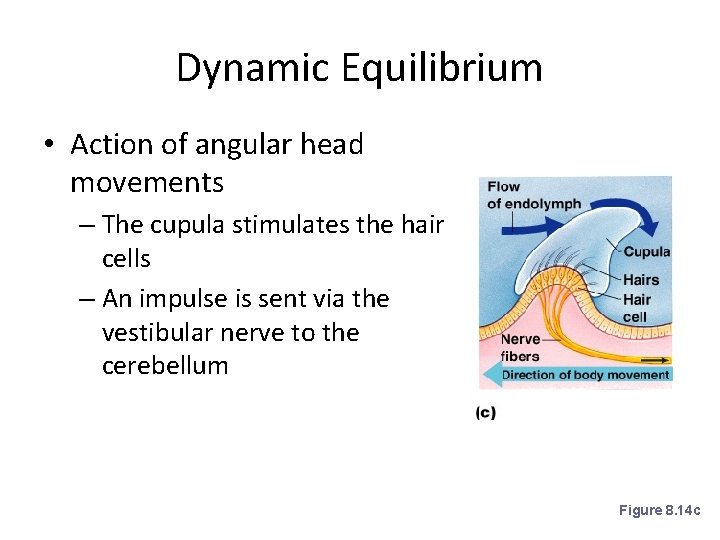 Dynamic Equilibrium

• Action of angular head movements
– The cupula stimulates the hair cells
– An impulse is sent via the vestibular nerve to the cerebellum

Flow of endolymph
Cupula
Hairs
Hair cell
Nerve fibers
Direction of body movement
(c)

Figure 8.14c